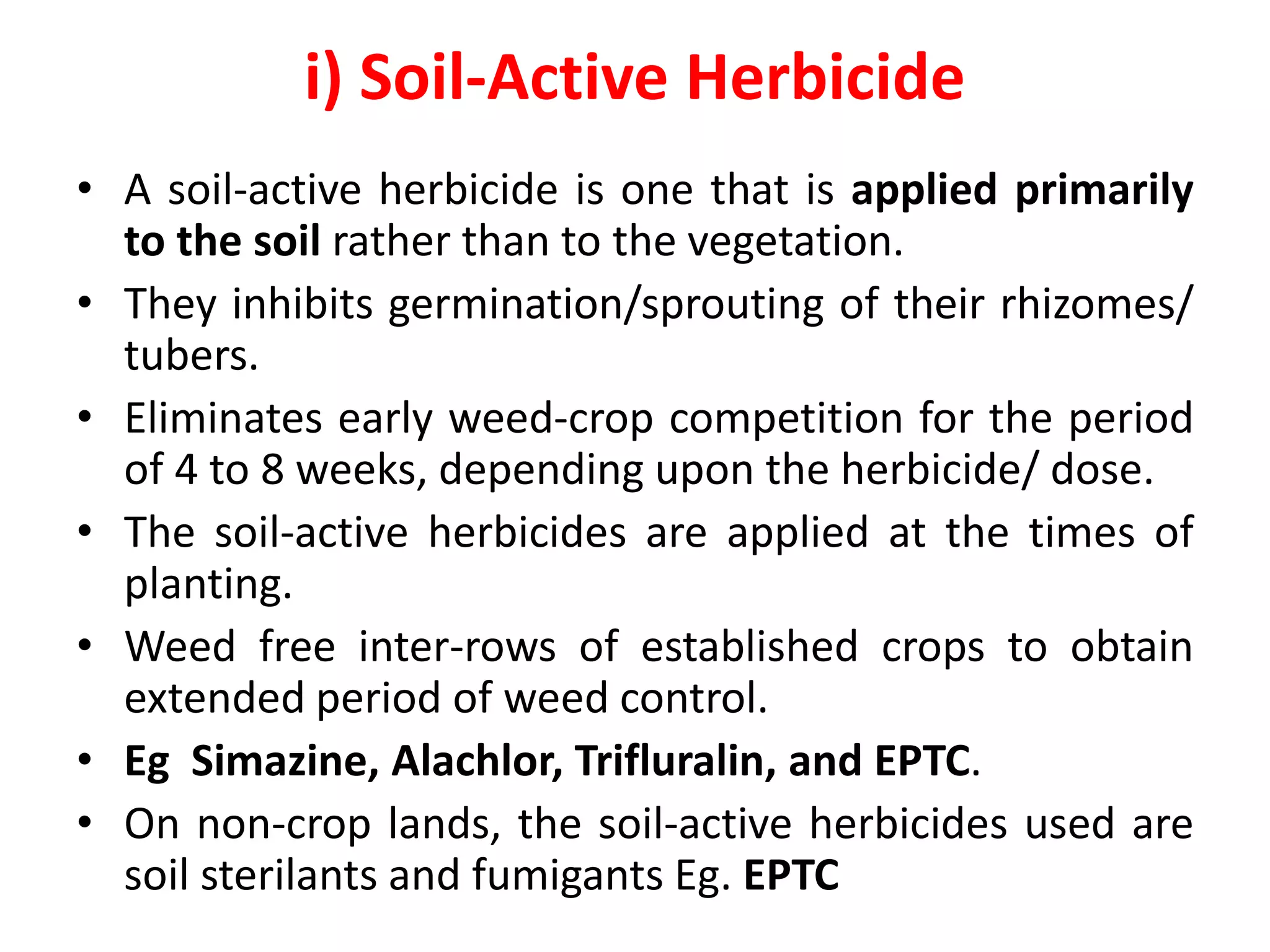 i) Soil-Active Herbicide

• A soil-active herbicide is one that is applied primarily to the soil rather than to the vegetation.
• They inhibits germination/sprouting of their rhizomes/ tubers.
• Eliminates early weed-crop competition for the period of 4 to 8 weeks, depending upon the herbicide/ dose.
• The soil-active herbicides are applied at the times of planting.
• Weed free inter-rows of established crops to obtain extended period of weed control.
• Eg Simazine, Alachlor, Trifluralin, and EPTC.
• On non-crop lands, the soil-active herbicides used are soil sterilants and fumigants Eg. EPTC